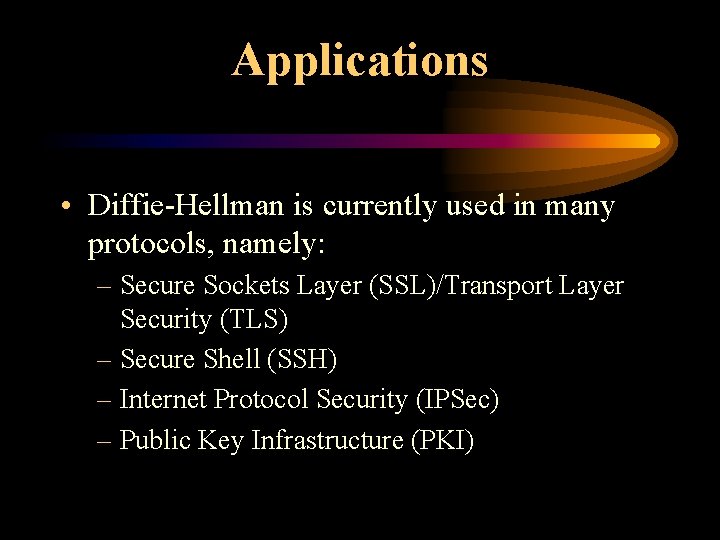 Applications

• Diffie-Hellman is currently used in many protocols, namely:
– Secure Sockets Layer (SSL)/Transport Layer Security (TLS)
– Secure Shell (SSH)
– Internet Protocol Security (IPSec)
– Public Key Infrastructure (PKI)